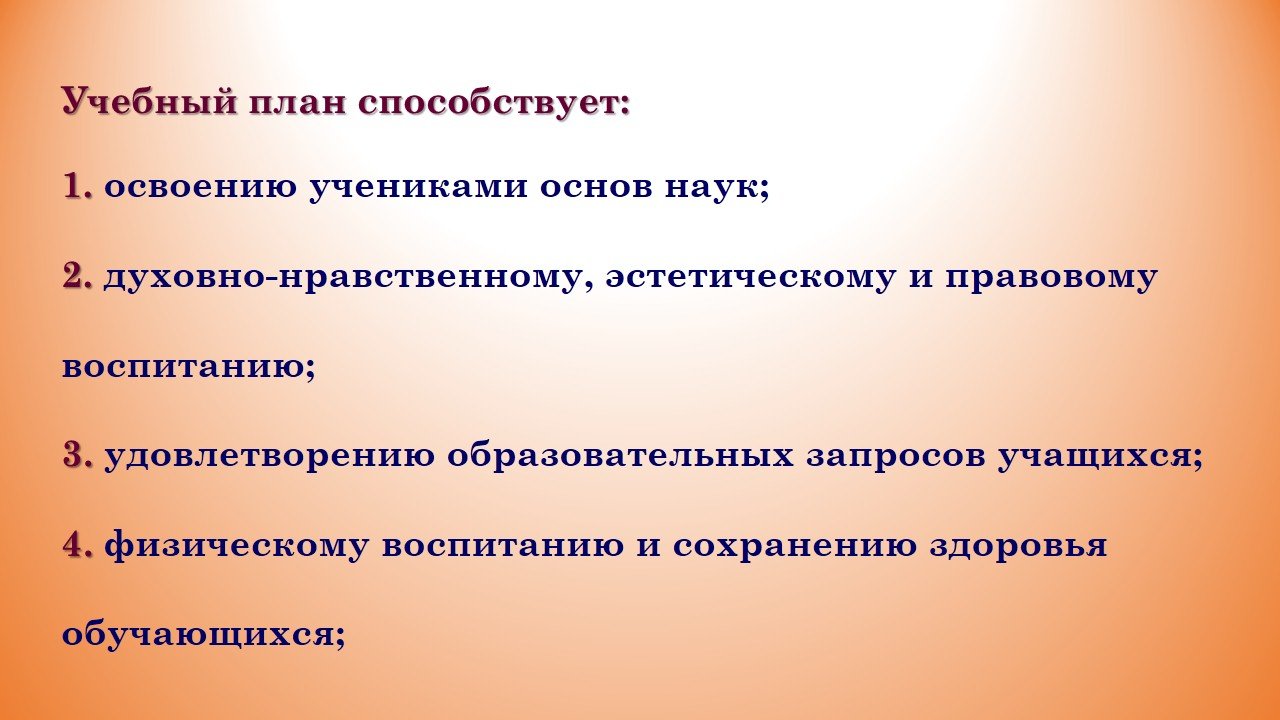 Учебный план способствует:

1. освоению учениками основ наук;

2. духовно-нравственному, эстетическому и правовому воспитанию;

3. удовлетворению образовательных запросов учащихся;

4. физическому воспитанию и сохранению здоровья обучающихся;